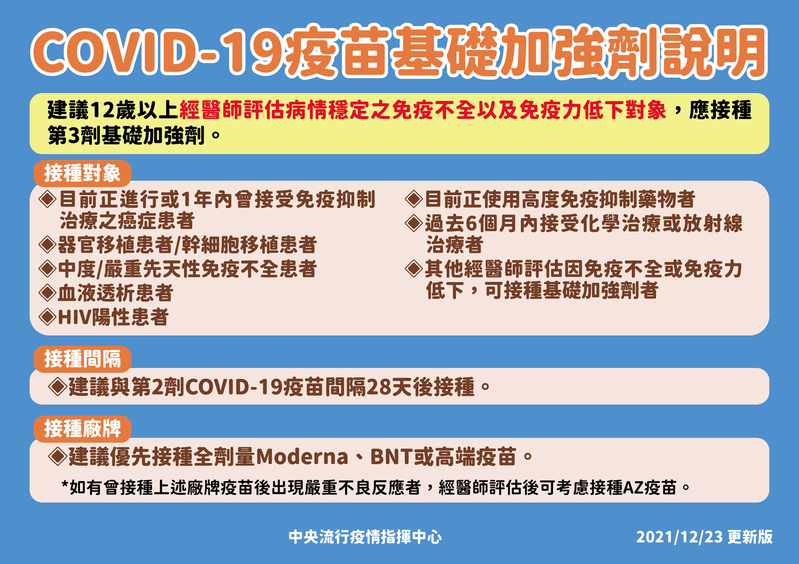 COVID-19疫苗基礎加強劑說明

建議12歲以上經醫師評估病情穩定之免疫不全以及免疫力低下對象，應接種第3劑基礎加強劑。

接種對象

◈目前正進行或1年內曾接受免疫抑制治療之癌症患者
◈器官移植患者/幹細胞移植患者
◈中度/嚴重先天性免疫不全患者
◈血液透析患者
◈HIV陽性患者

◈目前正使用高度免疫抑制藥物者
◈過去6個月內接受化學治療或放射線治療者
◈其他經醫師評估因免疫不全或免疫力低下，可接種基礎加強劑者

接種間隔

◈建議與第2劑COVID-19疫苗間隔28天後接種。

接種廠牌

◈建議優先接種全劑量Moderna、BNT或高端疫苗。
*如有曾接種上述廠牌疫苗後出現嚴重不良反應者，經醫師評估後可考慮接種AZ疫苗。

中央流行疫情指揮中心

2021/12/23 更新版